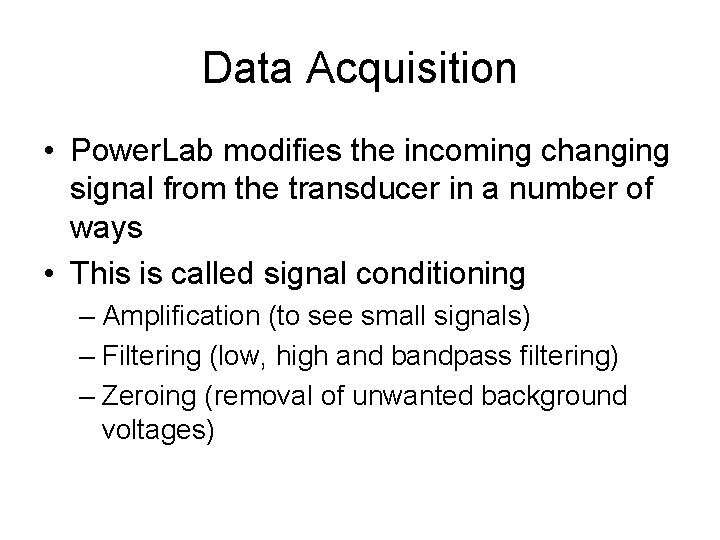 Data Acquisition

• PowerLab modifies the incoming changing signal from the transducer in a number of ways

• This is called signal conditioning

– Amplification (to see small signals)

– Filtering (low, high and bandpass filtering)

– Zeroing (removal of unwanted background voltages)